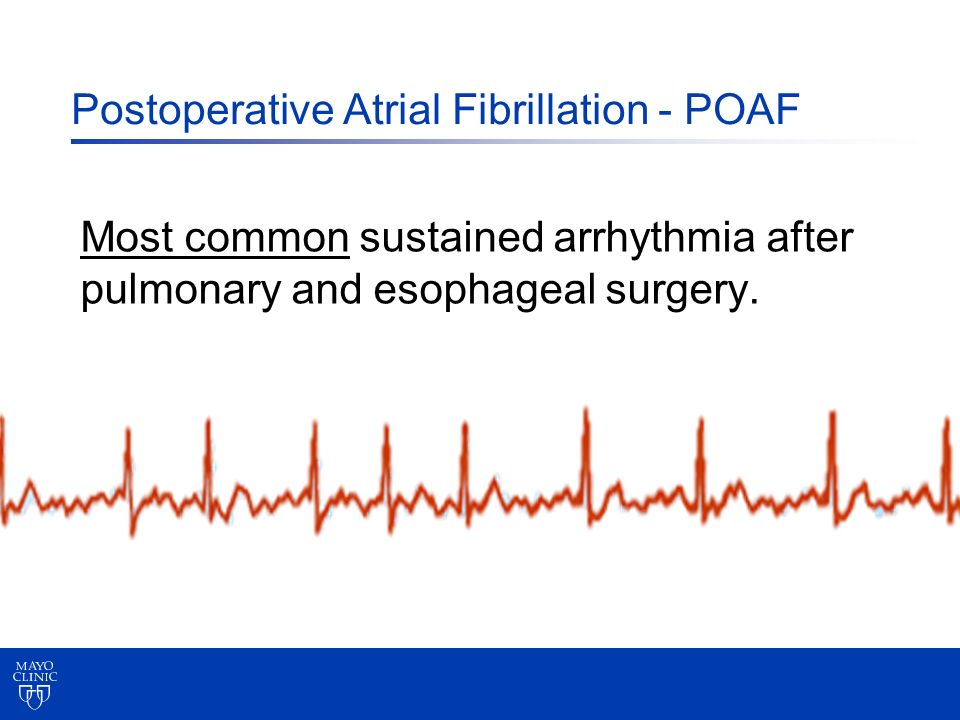 Postoperative Atrial Fibrillation - POAF

Most common sustained arrhythmia after pulmonary and esophageal surgery.

MAYO CLINIC